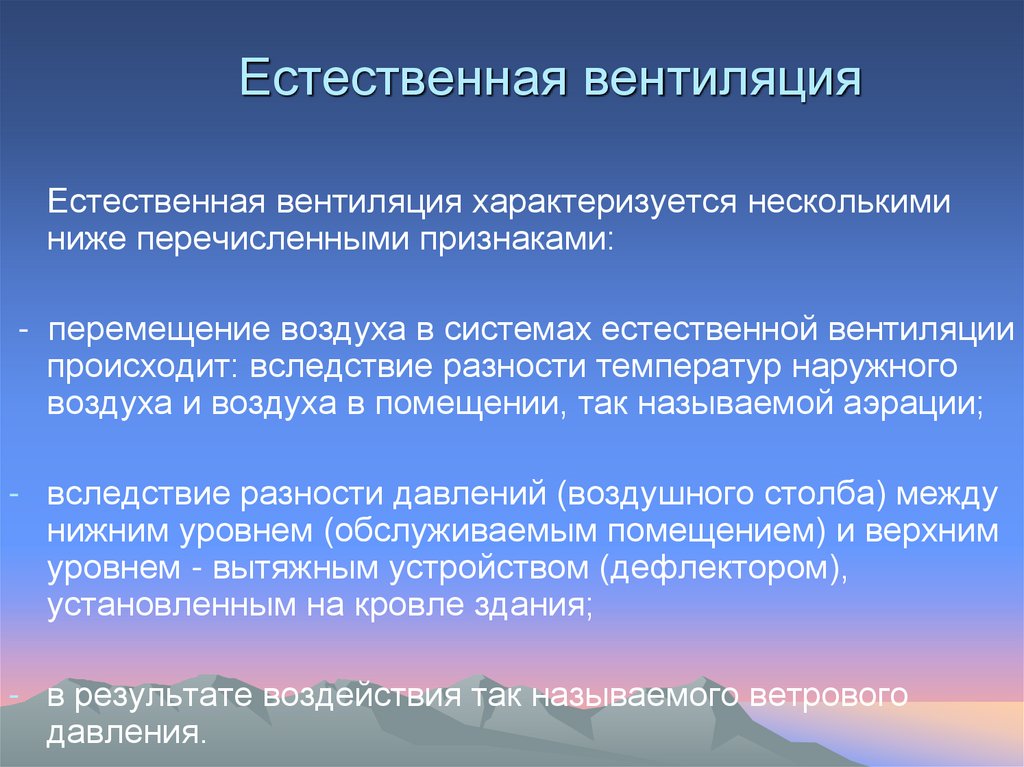 Естественная вентиляция

Естественная вентиляция характеризуется несколькими ниже перечисленными признаками:

- перемещение воздуха в системах естественной вентиляции происходит: вследствие разности температур наружного воздуха и воздуха в помещении, так называемой аэрации;

- вследствие разности давлений (воздушного столба) между нижним уровнем (обслуживаемым помещением) и верхним уровнем - вытяжным устройством (дефлектором), установленным на кровле здания;

- в результате воздействия так называемого ветрового давления.